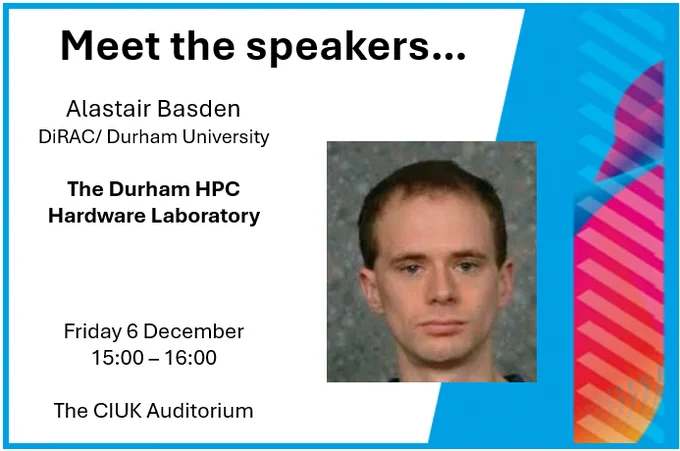 Meet the speakers...

Alastair Basden
DiRAC/ Durham University

The Durham HPC Hardware Laboratory

Friday 6 December
15:00 – 16:00

The CIUK Auditorium